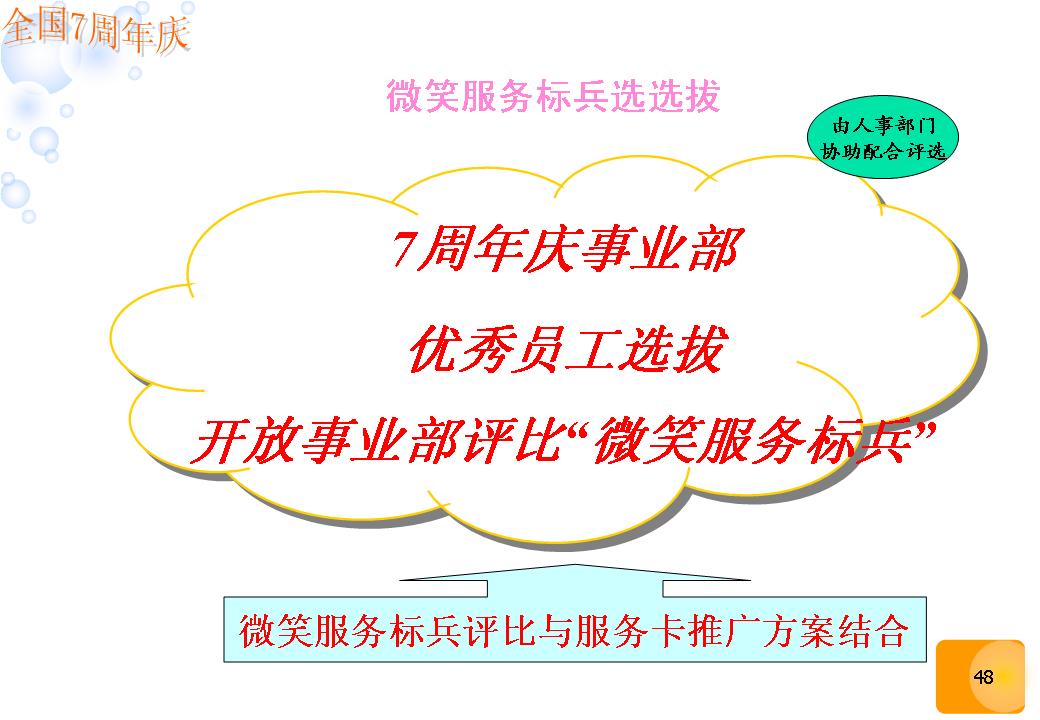 全国7周年庆

微笑服务标兵选选拔

由人事部门协助配合评选

7周年庆事业部

优秀员工选拔

开放事业部评比“微笑服务标兵”

微笑服务标兵评比与服务卡推广方案结合

48